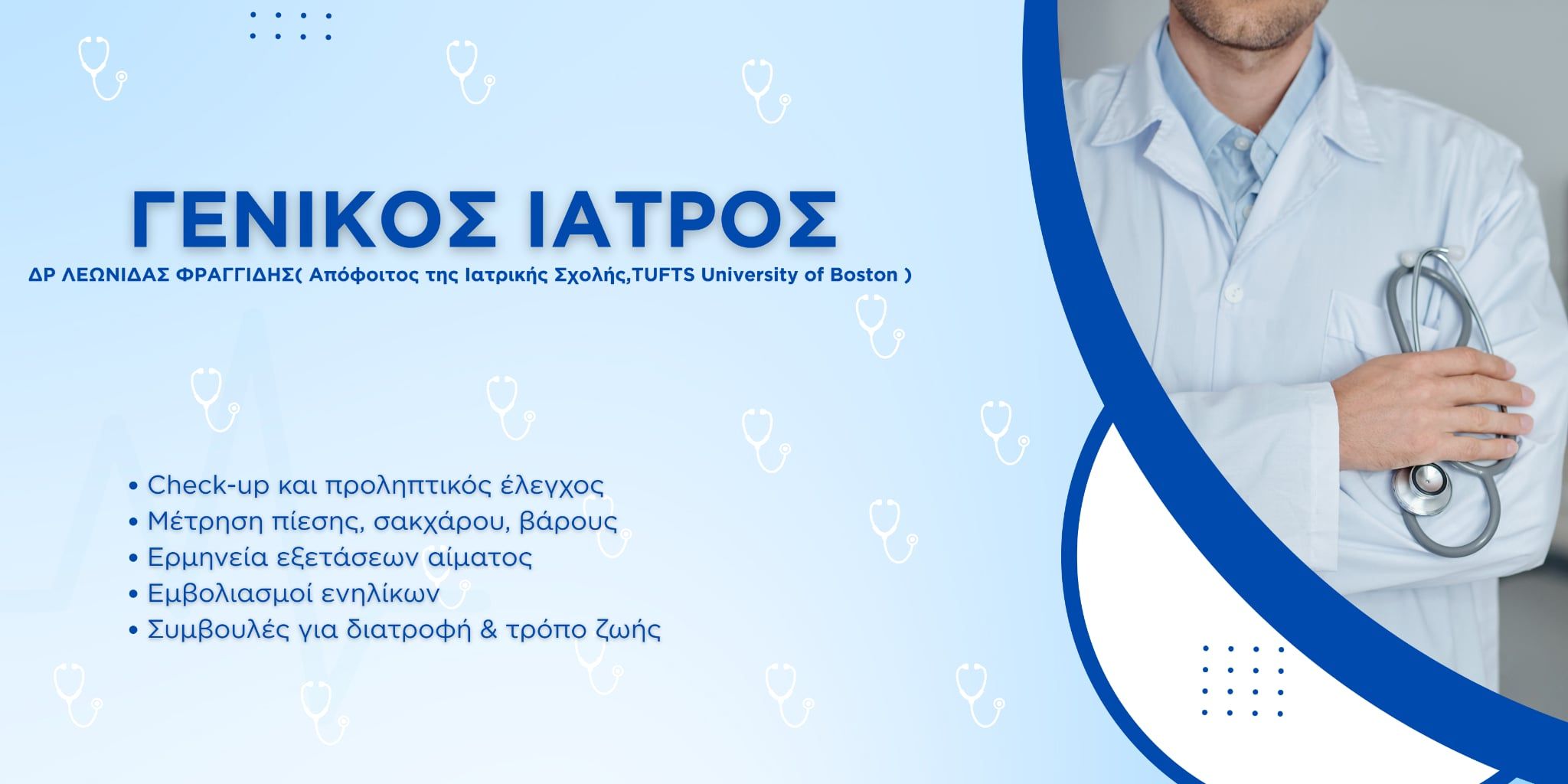 ΓΕΝΙΚΟΣ ΙΑΤΡΟΣ

ΔΡ ΛΕΩΝΙΔΑΣ ΦΡΑΓΓΙΔΗΣ( Απόφοιτος της Ιατρικής Σχολής,TUFTS University of Boston )

• Check-up και προληπτικός έλεγχος
• Μέτρηση πίεσης, σακχάρου, βάρους
• Ερμηνεία εξετάσεων αίματος
• Εμβολιασμοί ενηλίκων
• Συμβουλές για διατροφή & τρόπο ζωής